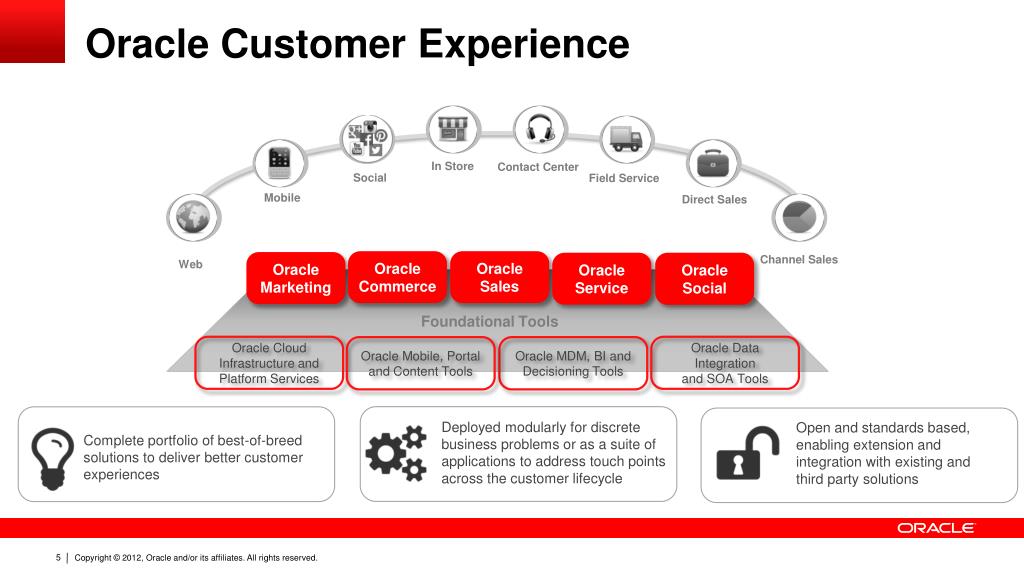 Oracle Customer Experience

Web

Mobile

Social

In Store

Contact Center

Field Service

Direct Sales

Channel Sales

Oracle Marketing

Oracle Commerce

Oracle Sales

Oracle Service

Oracle Social

Foundational Tools

Oracle Cloud Infrastructure and Platform Services

Oracle Mobile, Portal and Content Tools

Oracle MDM, BI and Decisioning Tools

Oracle Data Integration and SOA Tools

Complete portfolio of best-of-breed solutions to deliver better customer experiences

Deployed modularly for discrete business problems or as a suite of applications to address touch points across the customer lifecycle

Open and standards based, enabling extension and integration with existing and third party solutions

ORACLE

5 | Copyright © 2012, Oracle and/or its affiliates. All rights reserved.